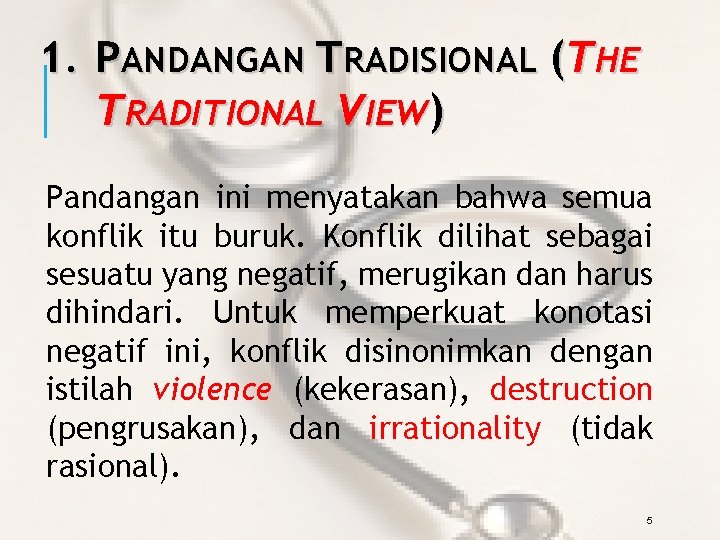 1. PANDANGAN TRADISIONAL (THE TRADITIONAL VIEW)

Pandangan ini menyatakan bahwa semua konflik itu buruk. Konflik dilihat sebagai sesuatu yang negatif, merugikan dan harus dihindari. Untuk memperkuat konotasi negatif ini, konflik disinonimkan dengan istilah violence (kekerasan), destruction (pengrusakan), dan irrationality (tidak rasional).

5